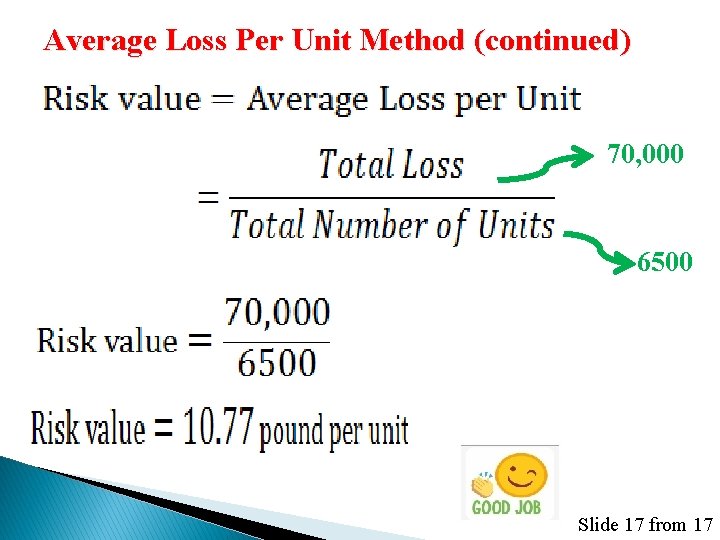 Average Loss Per Unit Method (continued)

Risk value = Average Loss per Unit

$= \frac{Total\ Loss}{Total\ Number\ of\ Units}$

70,000

6500

Risk value $= \frac{70,000}{6500}$

Risk value = 10.77 pound per unit

GOOD JOB

Slide 17 from 17